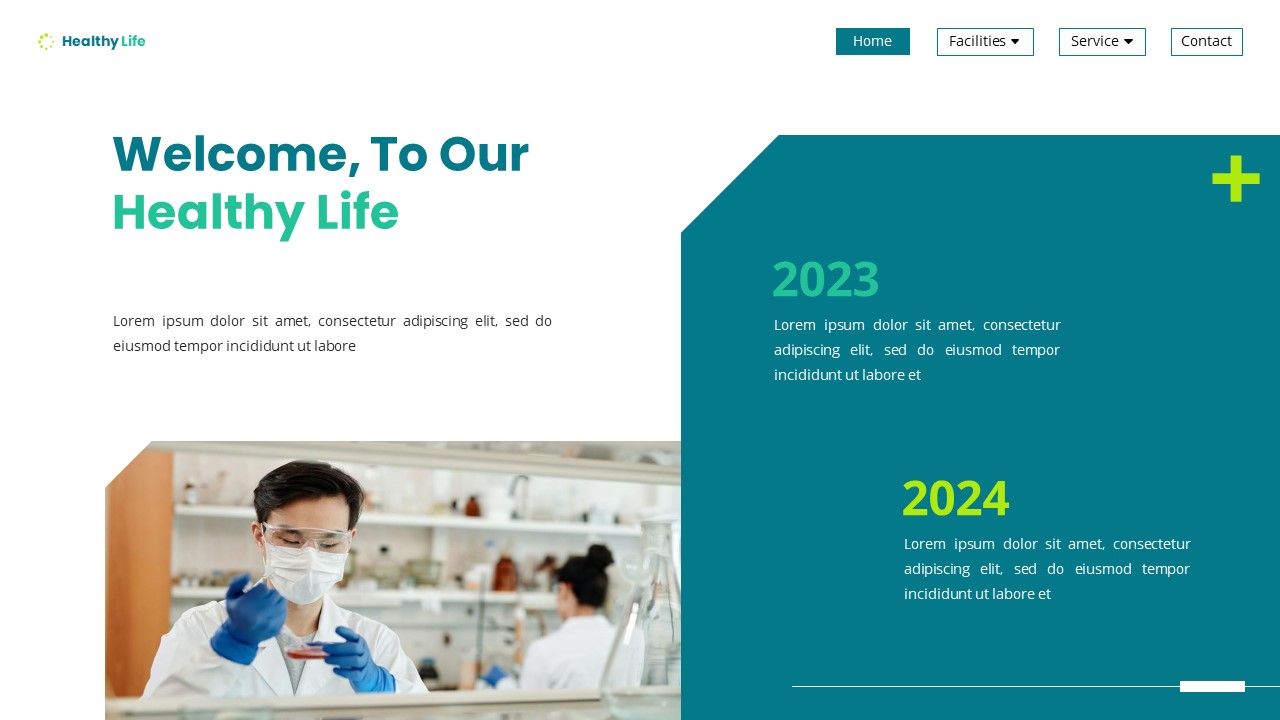 Healthy Life

Home
Facilities
Service
Contact

Welcome, To Our
Healthy Life

Lorem ipsum dolor sit amet, consectetur adipiscing elit, sed do eiusmod tempor incididunt ut labore

2023
Lorem ipsum dolor sit amet, consectetur adipiscing elit, sed do eiusmod tempor incididunt ut labore et

2024
Lorem ipsum dolor sit amet, consectetur adipiscing elit, sed do eiusmod tempor incididunt ut labore et